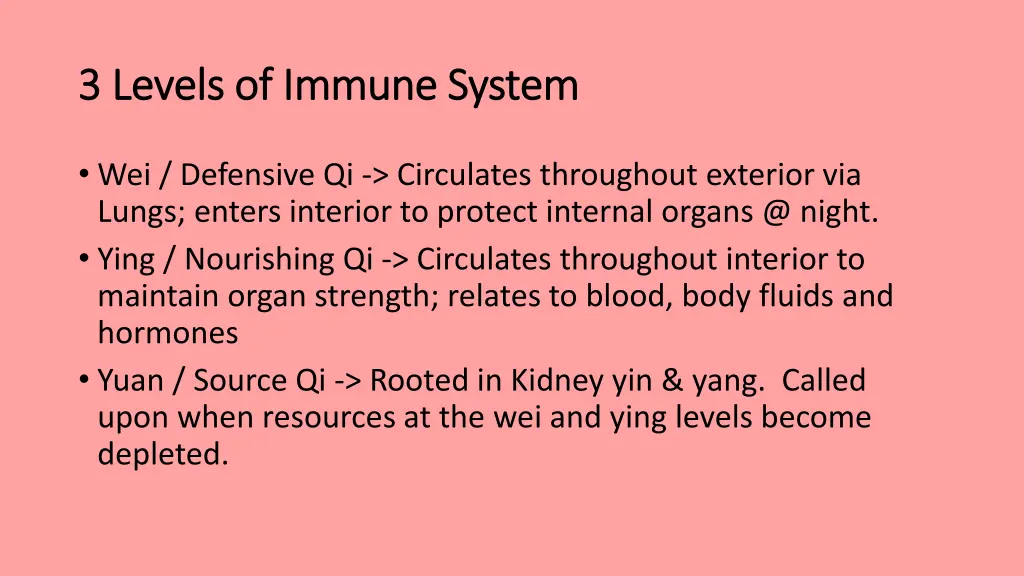 3 Levels of Immune System

• Wei / Defensive Qi -> Circulates throughout exterior via Lungs; enters interior to protect internal organs @ night.
• Ying / Nourishing Qi -> Circulates throughout interior to maintain organ strength; relates to blood, body fluids and hormones
• Yuan / Source Qi -> Rooted in Kidney yin & yang. Called upon when resources at the wei and ying levels become depleted.